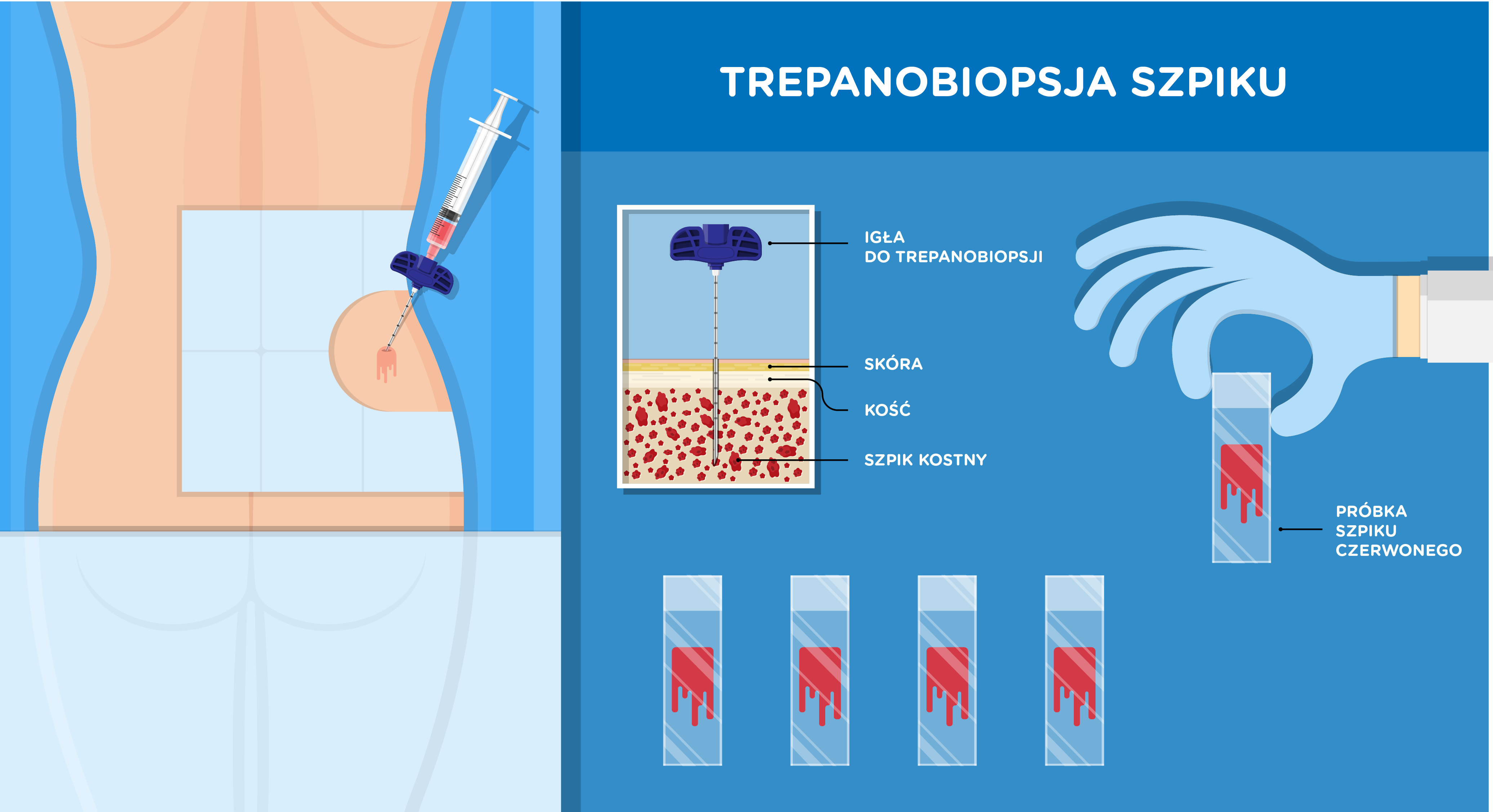 TREPANOBIOPSJA SZPIKU

IGŁA
DO TREPANOBIOPSJI

SKÓRA

KOŚĆ

SZPIK KOSTNY

PRÓBKA
SZPIKU
CZERWONEGO